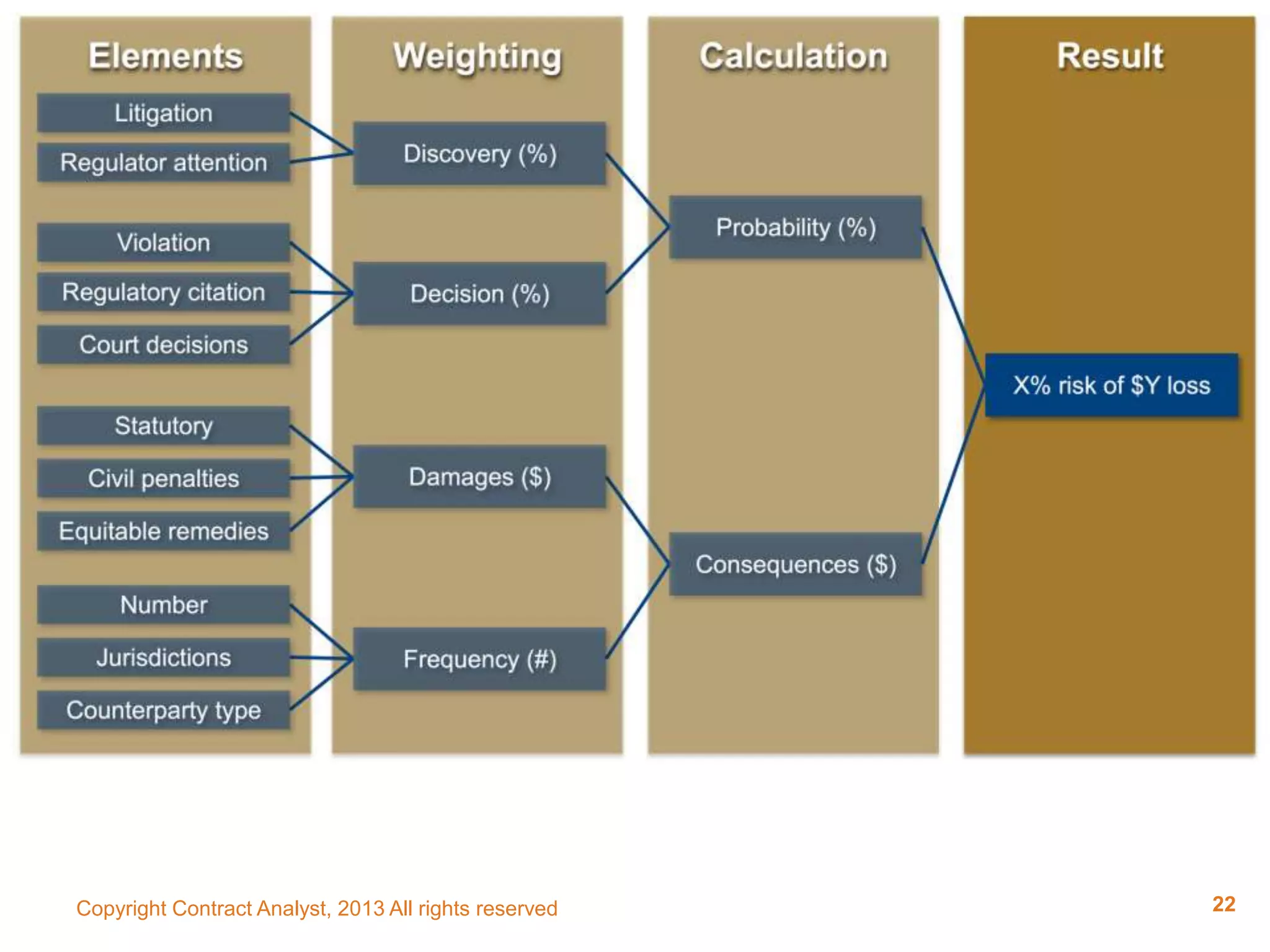 Elements

Litigation

Regulator attention

Violation

Regulatory citation

Court decisions

Statutory

Civil penalties

Equitable remedies

Number

Jurisdictions

Counterparty type

Weighting

Discovery (%)

Decision (%)

Damages ($)

Frequency (#)

Calculation

Probability (%)

Consequences ($)

Result

X% risk of $Y loss

Copyright Contract Analyst, 2013 All rights reserved

22